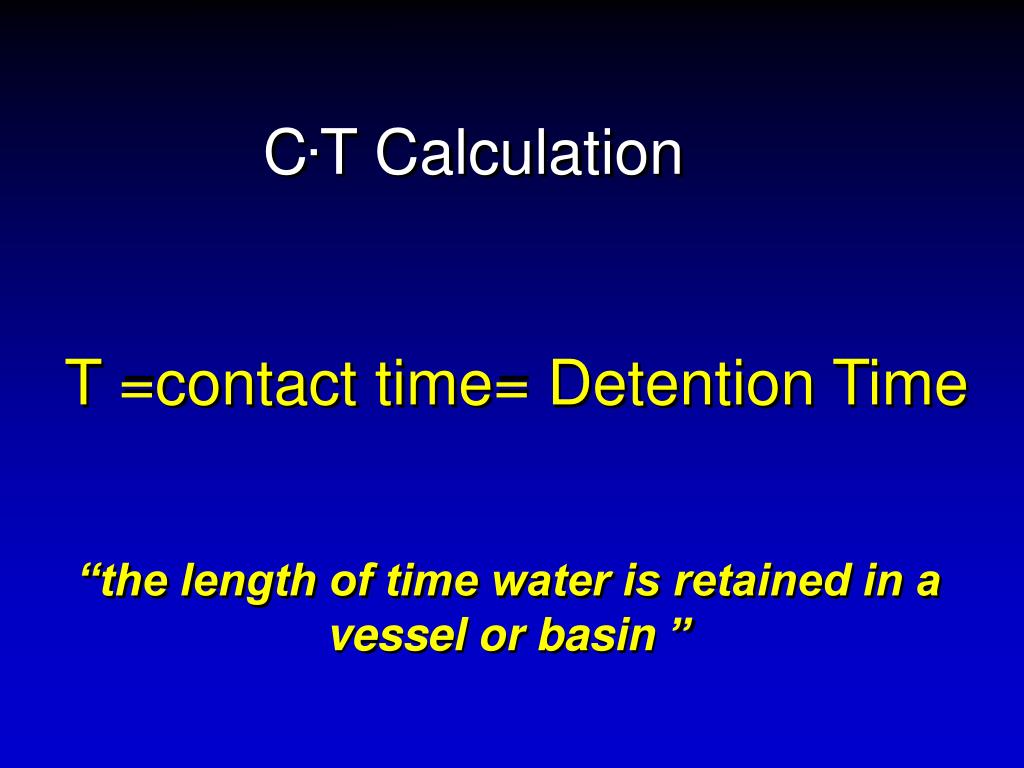 C·T Calculation

T =contact time= Detention Time

“the length of time water is retained in a vessel or basin ”